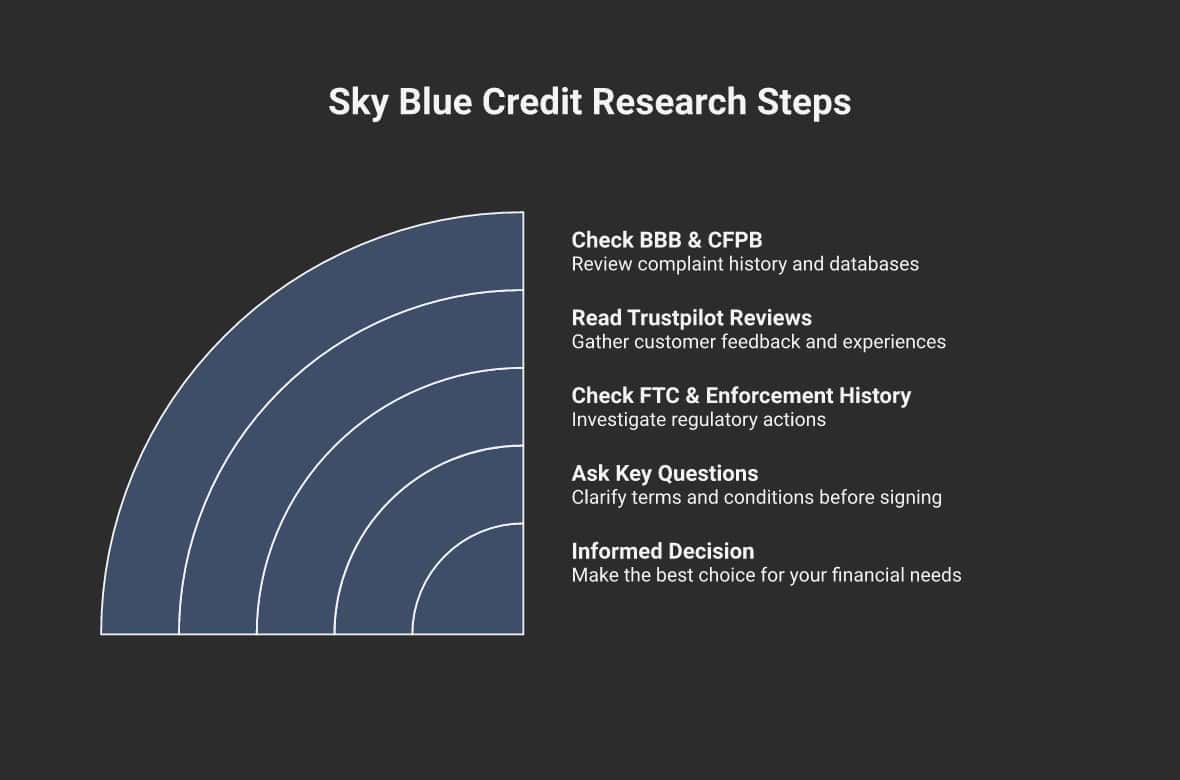 Sky Blue Credit Research Steps

Check BBB & CFPB
Review complaint history and databases

Read Trustpilot Reviews
Gather customer feedback and experiences

Check FTC & Enforcement History
Investigate regulatory actions

Ask Key Questions
Clarify terms and conditions before signing

Informed Decision
Make the best choice for your financial needs